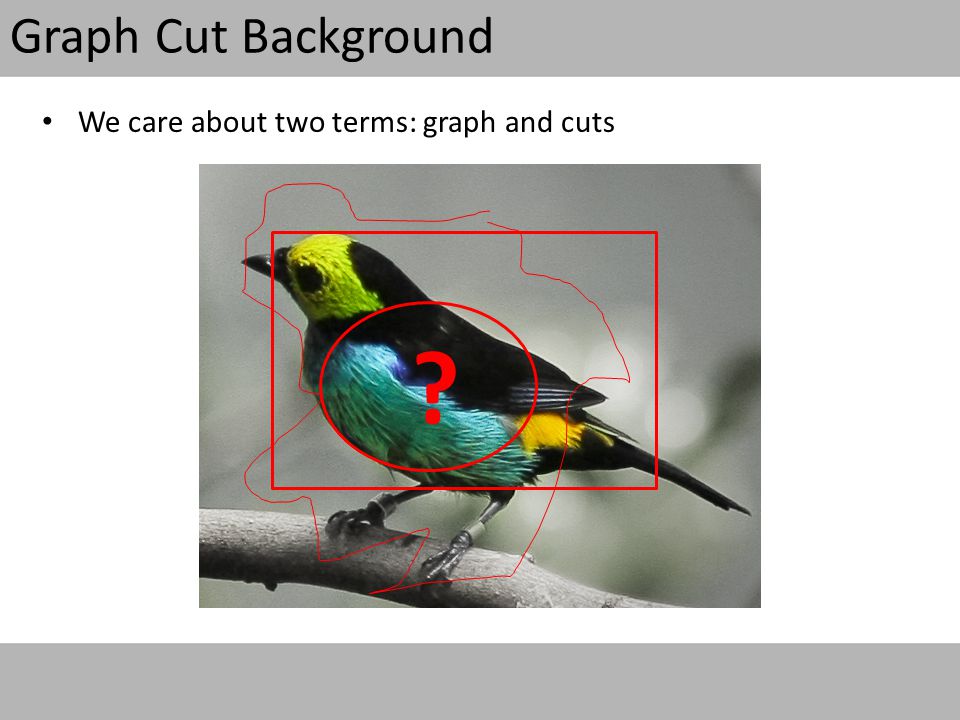 Graph Cut Background

• We care about two terms: graph and cuts

?